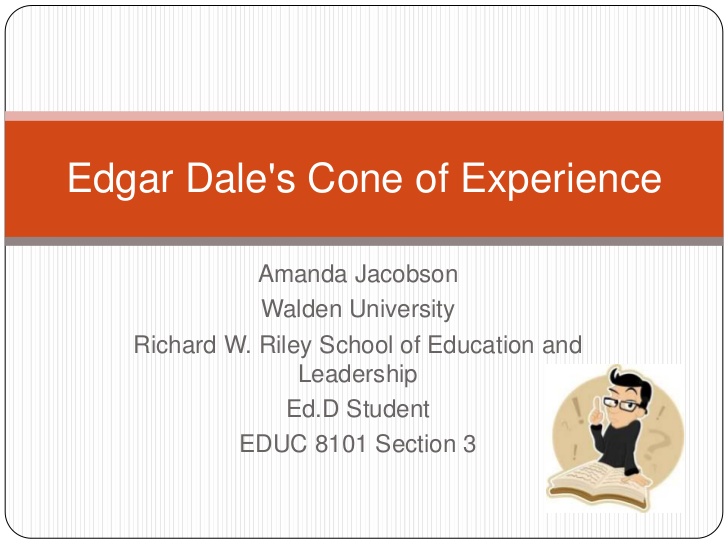 Edgar Dale's Cone of Experience

Amanda Jacobson
Walden University
Richard W. Riley School of Education and Leadership
Ed.D Student
EDUC 8101 Section 3